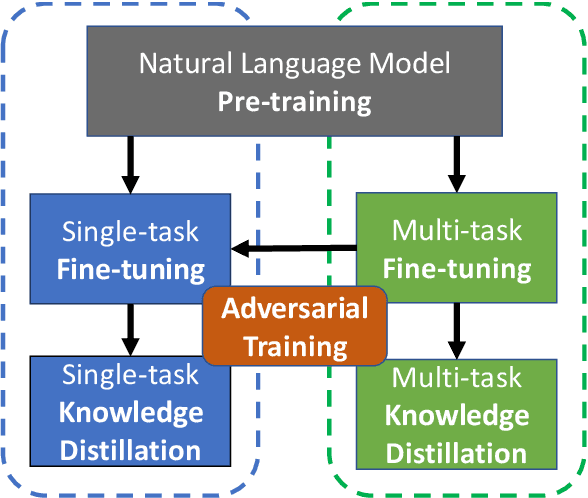 Natural Language Model
Pre-training

Single-task
Fine-tuning

Multi-task
Fine-tuning

Adversarial
Training

Single-task
Knowledge
Distillation

Multi-task
Knowledge
Distillation